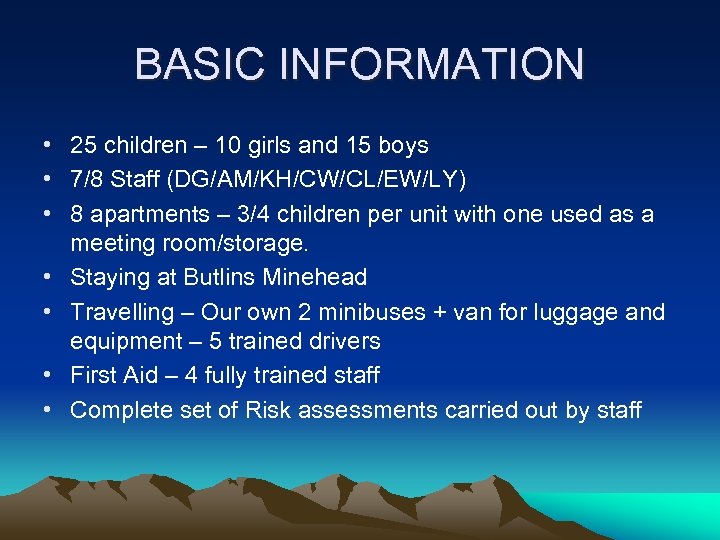 BASIC INFORMATION

• 25 children – 10 girls and 15 boys
• 7/8 Staff (DG/AM/KH/CW/CL/EW/LY)
• 8 apartments – 3/4 children per unit with one used as a meeting room/storage.
• Staying at Butlins Minehead
• Travelling – Our own 2 minibuses + van for luggage and equipment – 5 trained drivers
• First Aid – 4 fully trained staff
• Complete set of Risk assessments carried out by staff